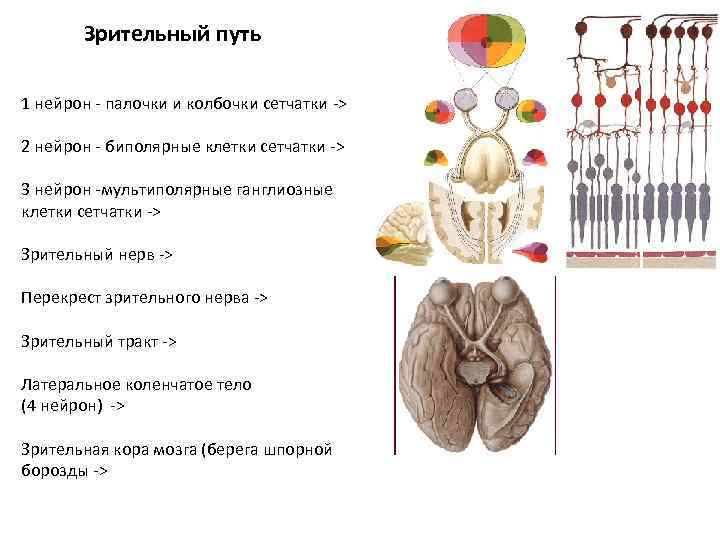 Зрительный путь

1 нейрон - палочки и колбочки сетчатки ->

2 нейрон - биполярные клетки сетчатки ->

3 нейрон -мультиполярные ганглиозные клетки сетчатки ->

Зрительный нерв ->

Перекрест зрительного нерва ->

Зрительный тракт ->

Латеральное коленчатое тело (4 нейрон) ->

Зрительная кора мозга (берега шпорной борозды ->